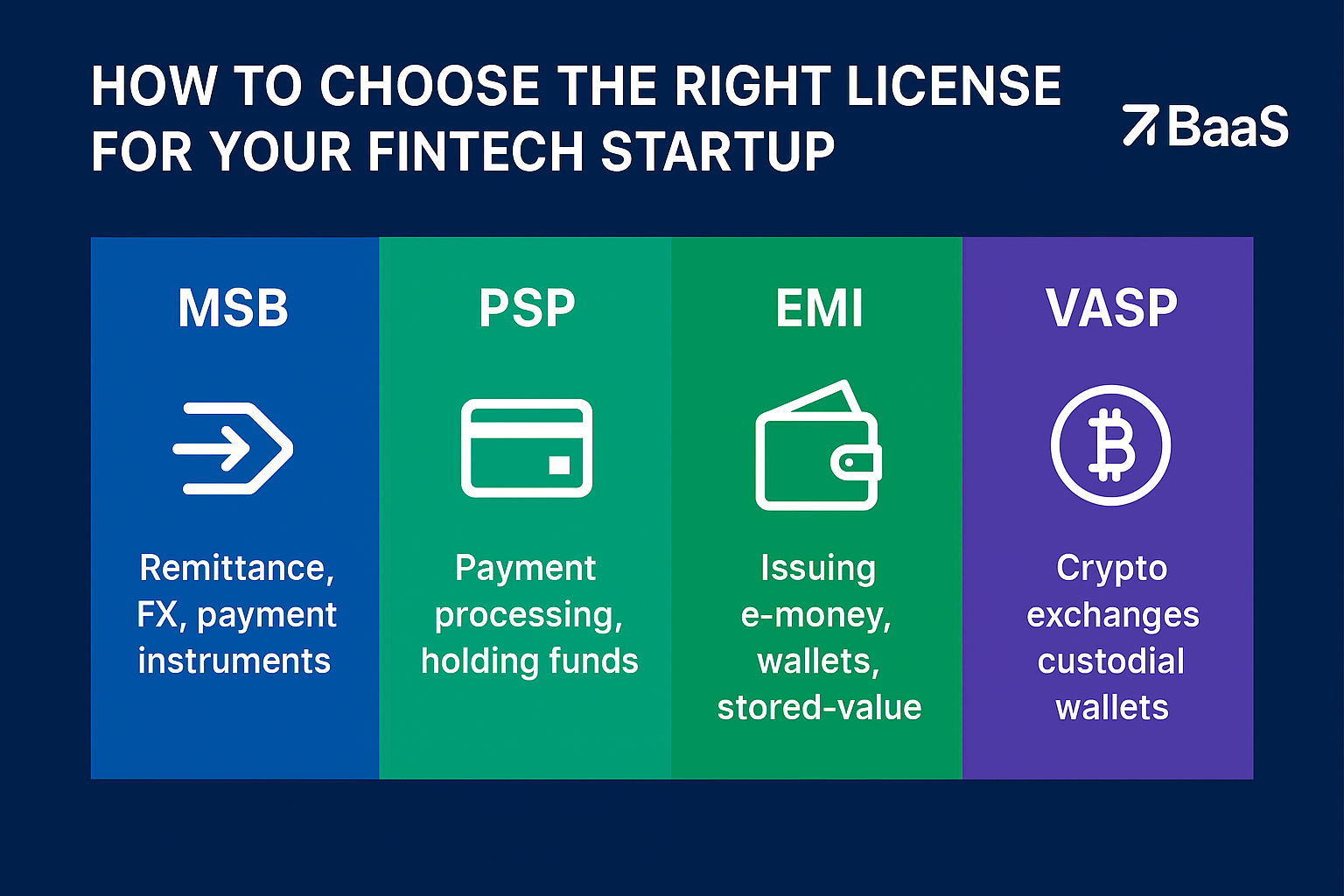 HOW TO CHOOSE THE RIGHT LICENSE FOR YOUR FINTECH STARTUP

BaaS

MSB

Remittance, FX, payment instruments

PSP

Payment processing, holding funds

EMI

Issuing e-money, wallets, stored-value

VASP

Crypto exchanges custodial wallets